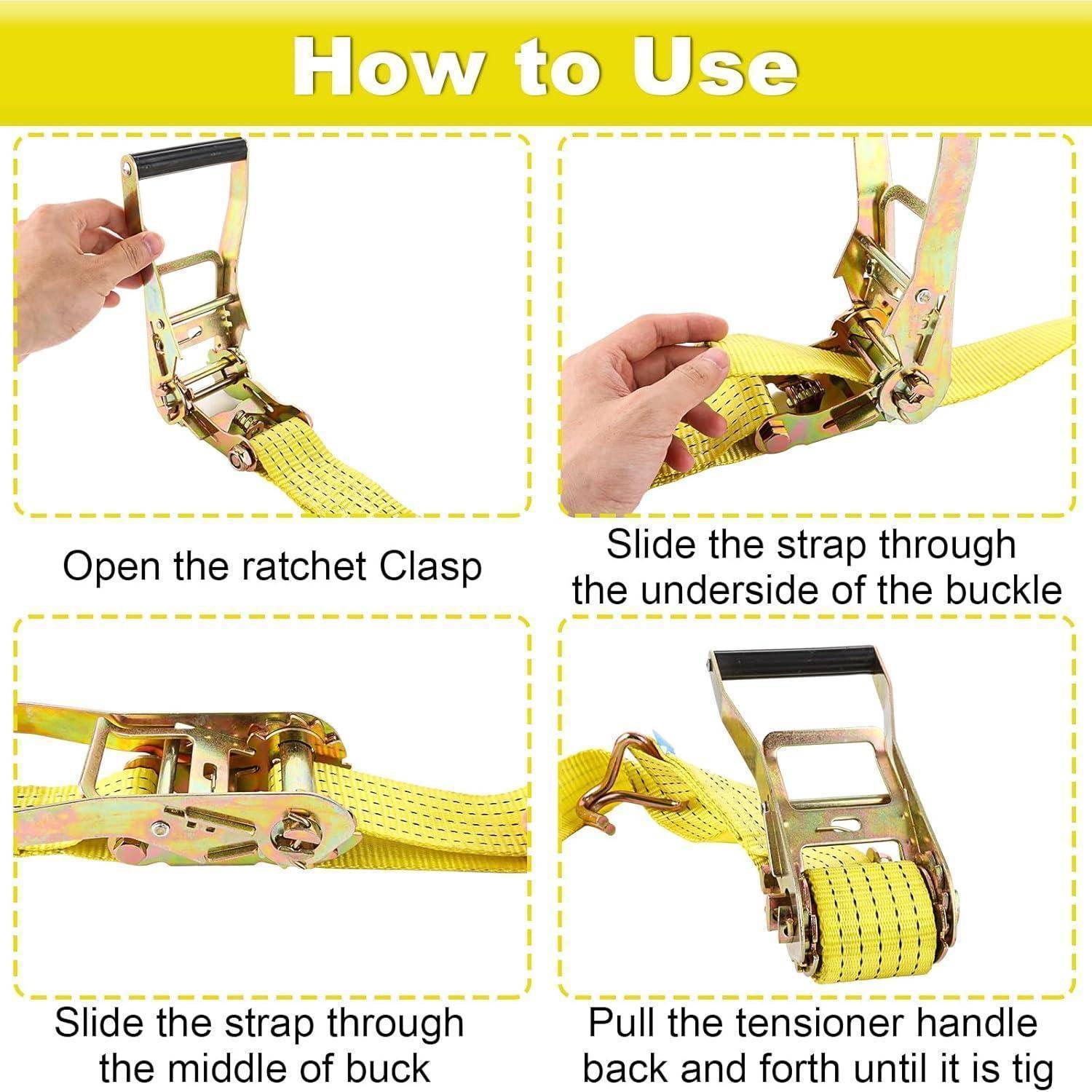 How to Use

Open the ratchet Clasp

Slide the strap through the underside of the buckle

Slide the strap through the middle of buck

Pull the tensioner handle back and forth until it is tig